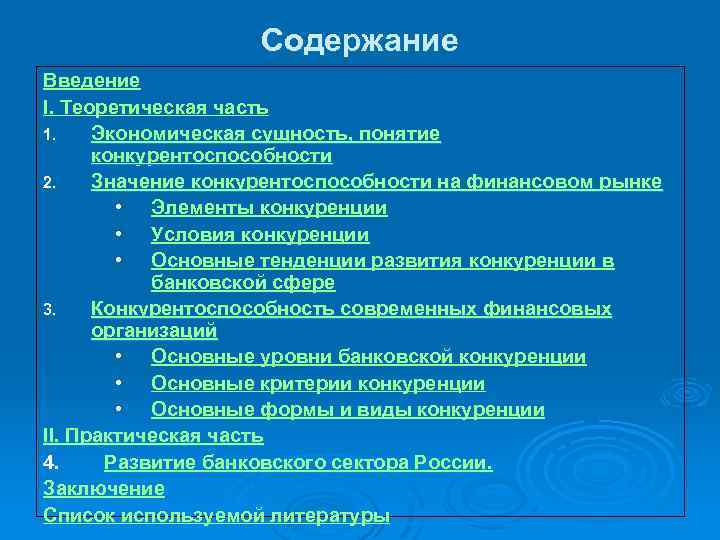 Содержание

Введение

I. Теоретическая часть

1. Экономическая сущность, понятие конкурентоспособности

2. Значение конкурентоспособности на финансовом рынке

• Элементы конкуренции

• Условия конкуренции

• Основные тенденции развития конкуренции в банковской сфере

3. Конкурентоспособность современных финансовых организаций

• Основные уровни банковской конкуренции

• Основные критерии конкуренции

• Основные формы и виды конкуренции

II. Практическая часть

4. Развитие банковского сектора России.

Заключение

Список используемой литературы